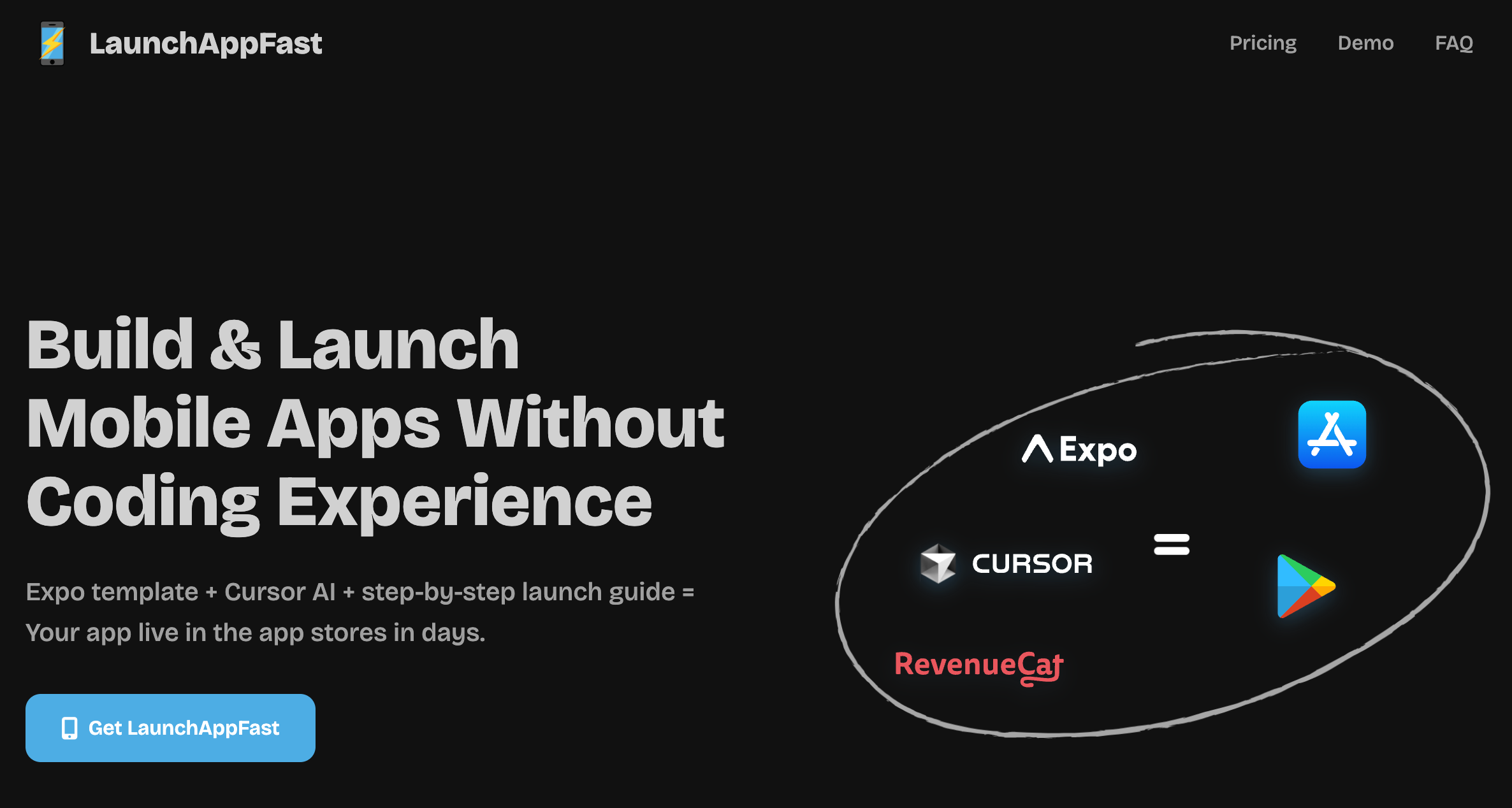 LaunchAppFast

Pricing Demo FAQ

Build & Launch Mobile Apps Without Coding Experience

Expo template + Cursor AI + step-by-step launch guide = Your app live in the app stores in days.

Get LaunchAppFast

Expo

CURSOR

=

RevenueCat